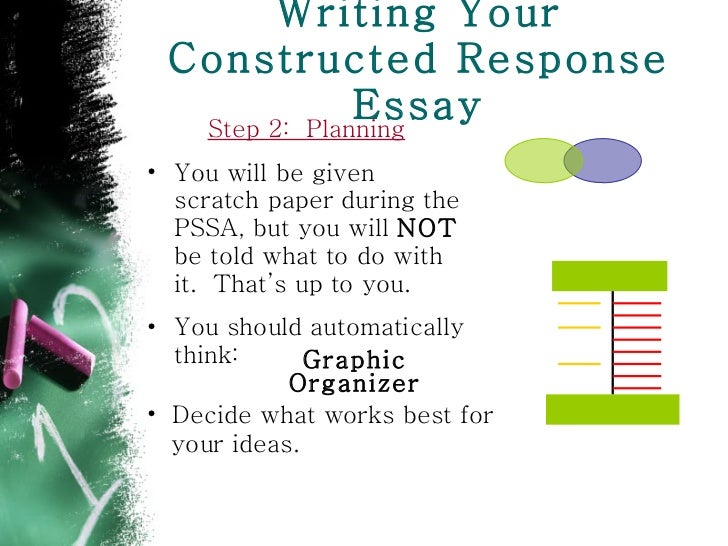 Writing Your Constructed Response Essay

Step 2: Planning

• You will be given scratch paper during the PSSA, but you will NOT be told what to do with it. That's up to you.

• You should automatically think: Graphic Organizer

• Decide what works best for your ideas.